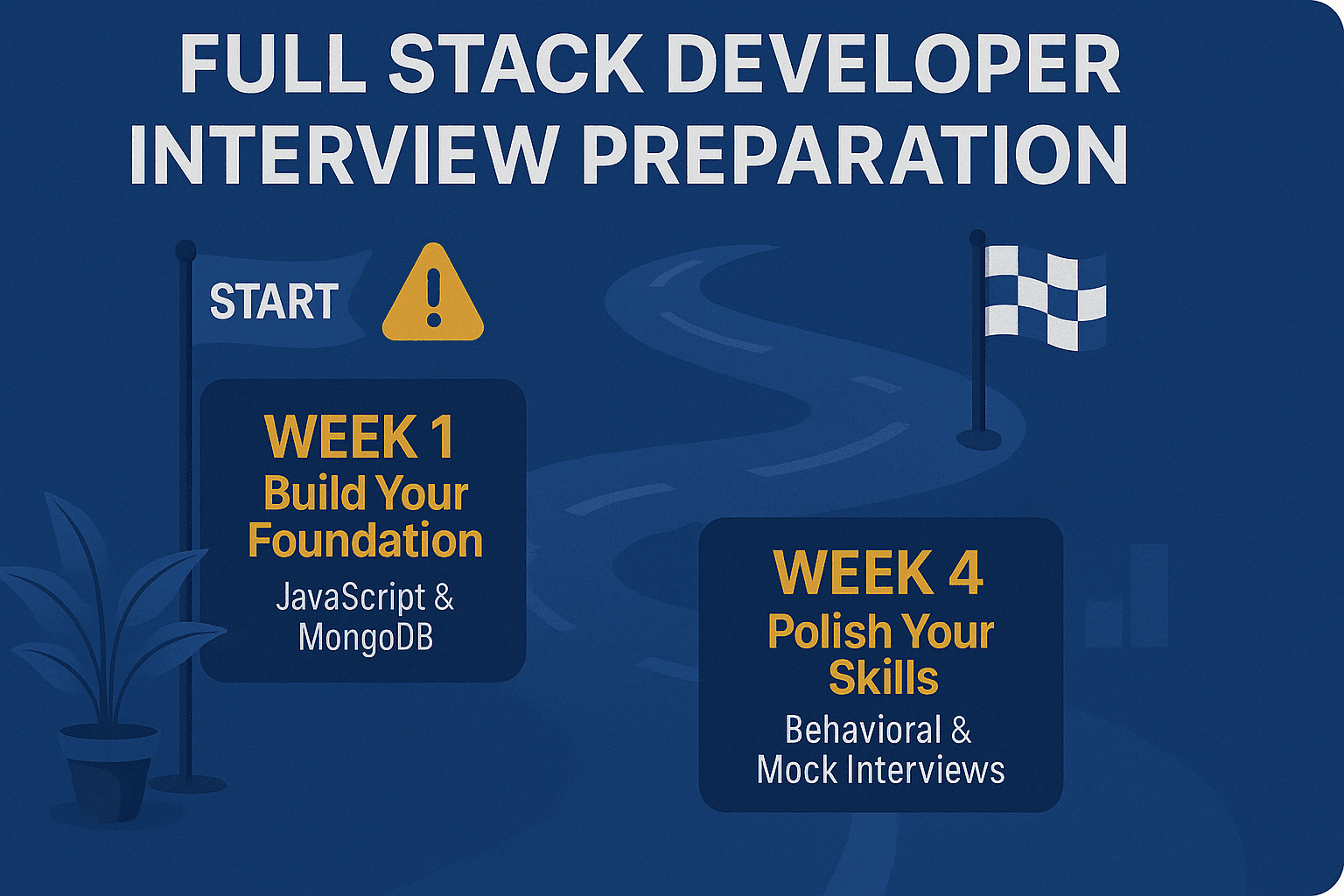 FULL STACK DEVELOPER INTERVIEW PREPARATION

START

WEEK 1
Build Your Foundation
JavaScript & MongoDB

WEEK 4
Polish Your Skills
Behavioral & Mock Interviews